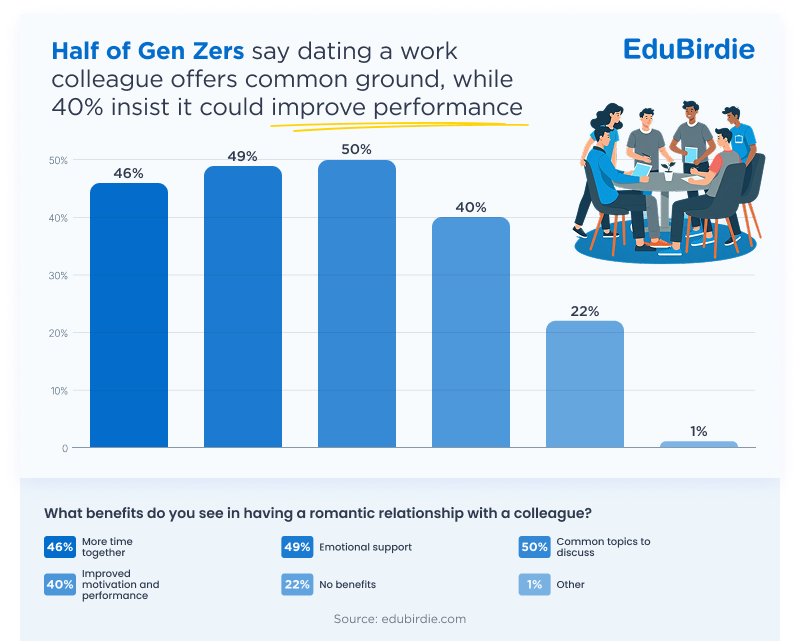 Half of Gen Zers say dating a work colleague offers common ground, while 40% insist it could improve performance

EduBirdie

50%
40%
30%
20%
10%
0

46%
49%
50%
40%
22%
1%

What benefits do you see in having a romantic relationship with a colleague?

46% More time together
49% Emotional support
50% Common topics to discuss
40% Improved motivation and performance
22% No benefits
1% Other

Source: edubirdie.com